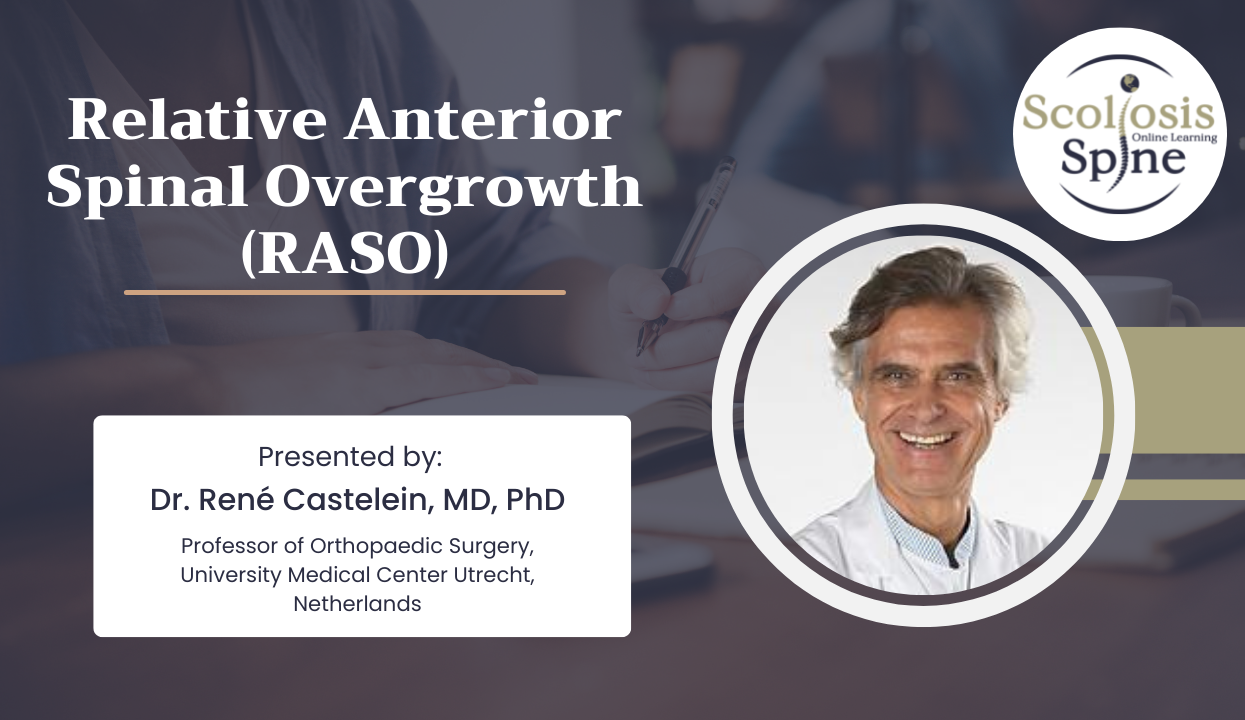 Relative Anterior Spinal Overgrowth (RASO)

Scoliosis Online Learning Spine

Presented by:
Dr. René Castelein, MD, PhD
Professor of Orthopaedic Surgery, University Medical Center Utrecht, Netherlands